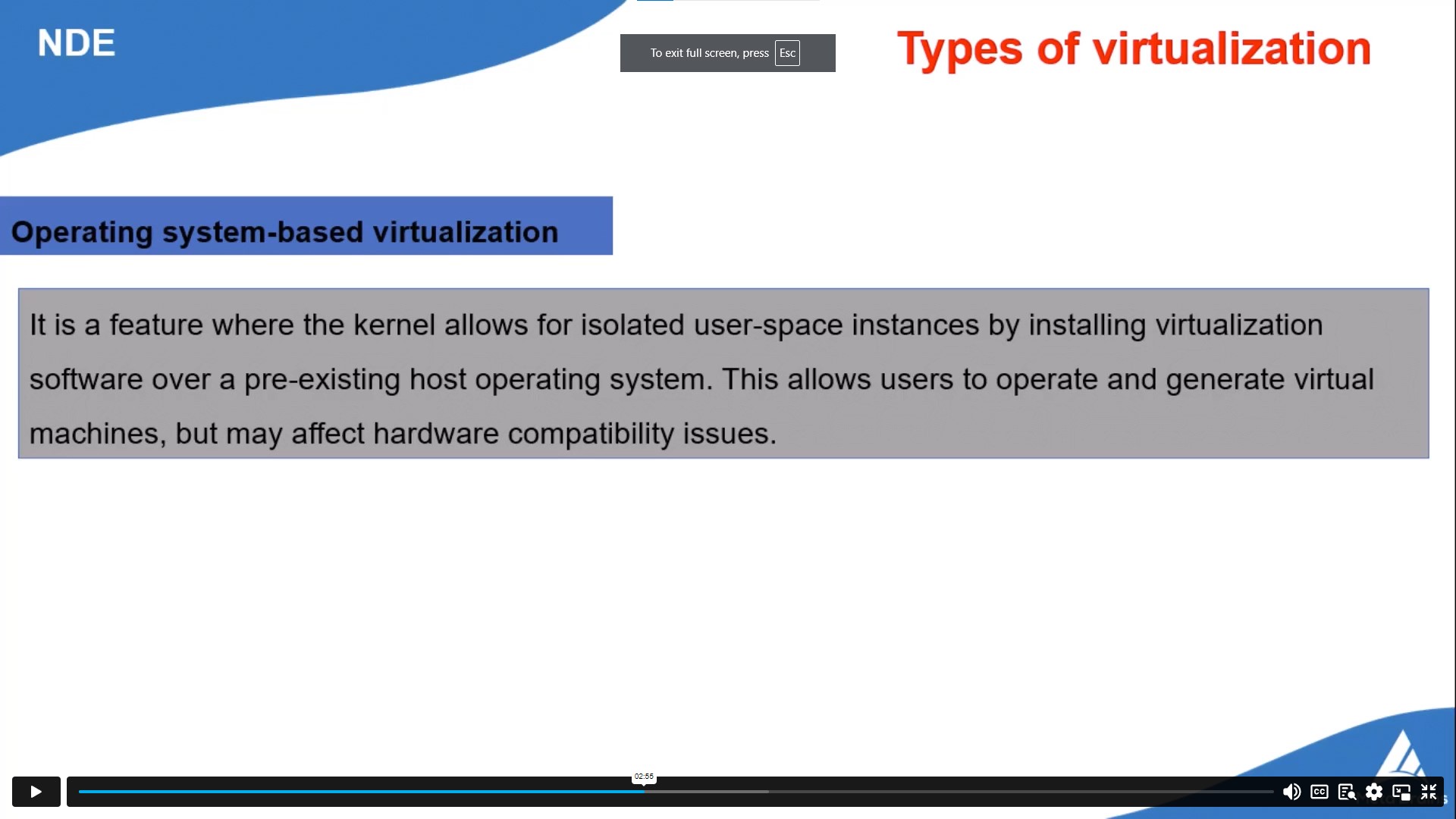 NDE

To exit full screen, press Esc

Types of virtualization

Operating system-based virtualization

It is a feature where the kernel allows for isolated user-space instances by installing virtualization software over a pre-existing host operating system. This allows users to operate and generate virtual machines, but may affect hardware compatibility issues.

02:55

CC